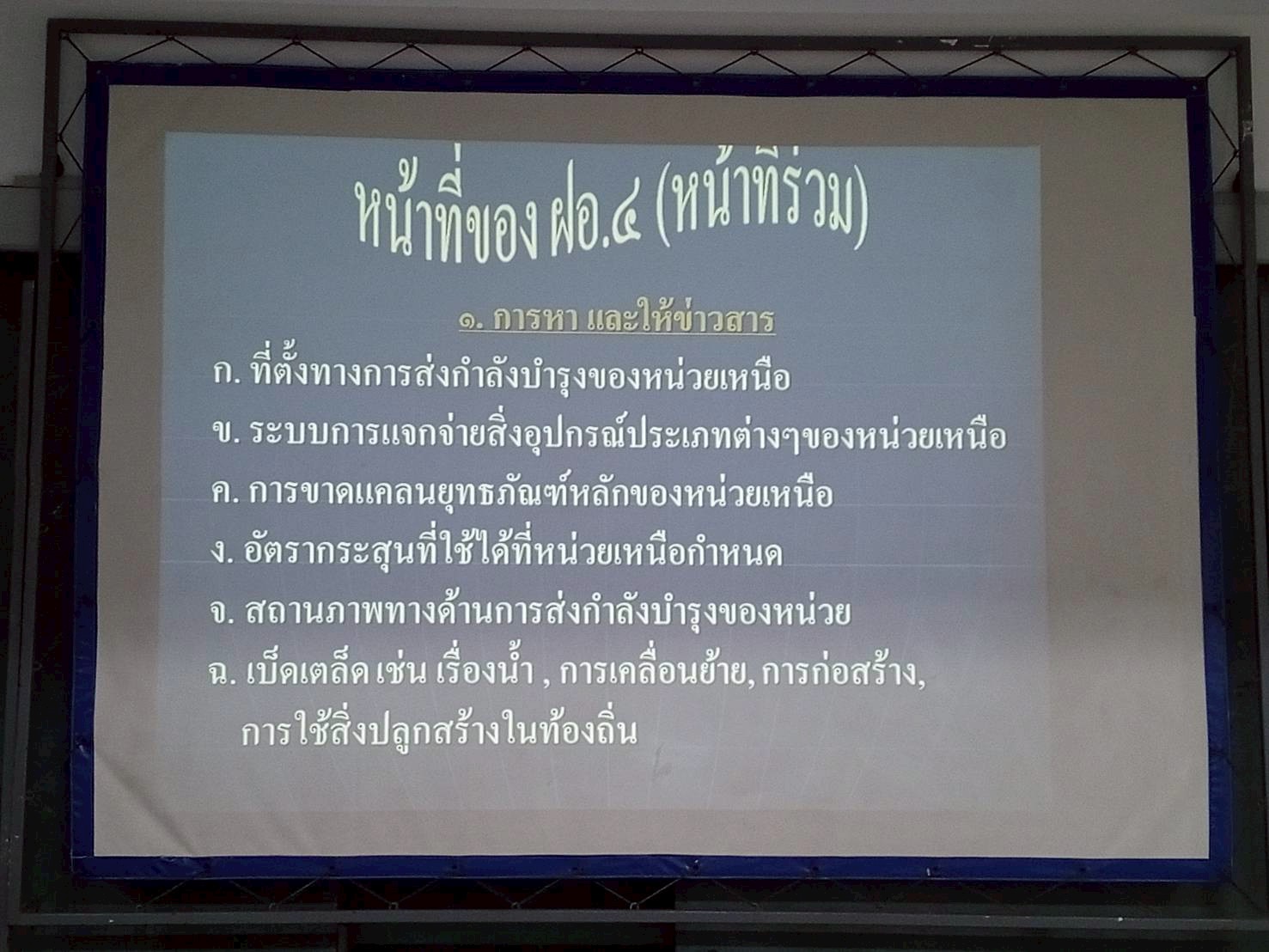 หน้าที่ของ ฝอ.๔ (หน้าที่ร่วม)

๑. การหา และให้ข่าวสาร

ก. ที่ตั้งทางการส่งกำลังบำรุงของหน่วยเหนือ

ข. ระบบการแจกจ่ายสิ่งอุปกรณ์ประเภทต่างๆของหน่วยเหนือ

ค. การขาดแคลนยุทธภัณฑ์หลักของหน่วยเหนือ

ง. อัตรากระสุนที่ใช้ได้ที่หน่วยเหนือกำหนด

จ. สถานภาพทางด้านการส่งกำลังบำรุงของหน่วย

ฉ. เบ็ดเตล็ด เช่น เรื่องน้ำ , การเคลื่อนย้าย, การก่อสร้าง, การใช้สิ่งปลูกสร้างในท้องถิ่น